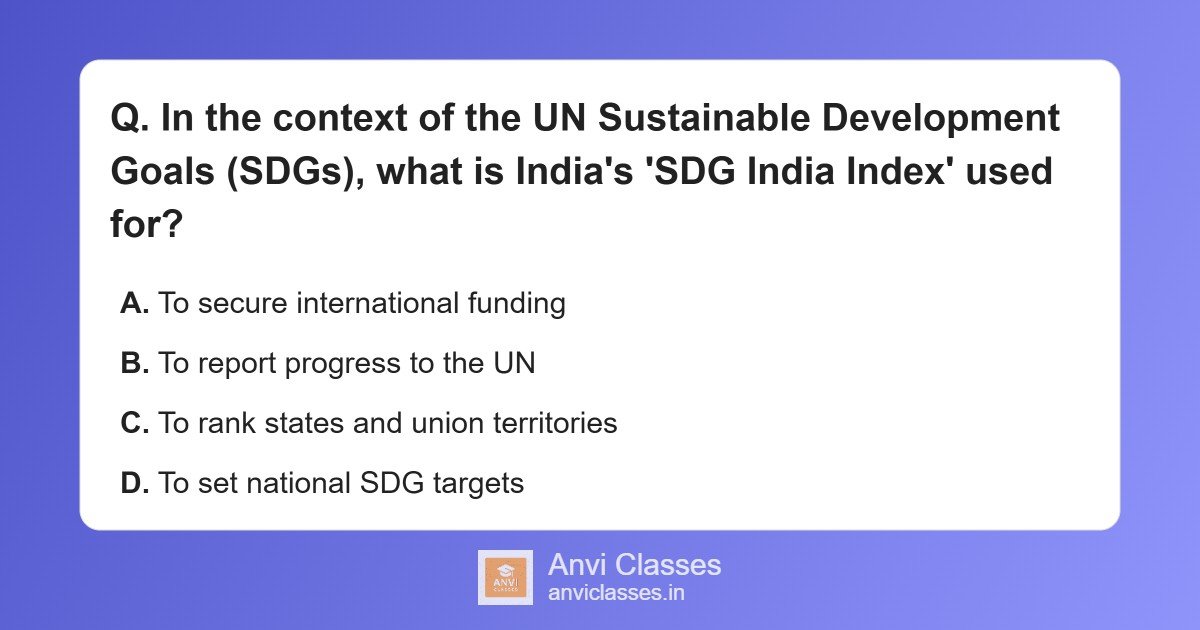 Q. In the context of the UN Sustainable Development Goals (SDGs), what is India's 'SDG India Index' used for?

A. To secure international funding

B. To report progress to the UN

C. To rank states and union territories

D. To set national SDG targets

ANVI CLASSES

Anvi Classes
anviclasses.in